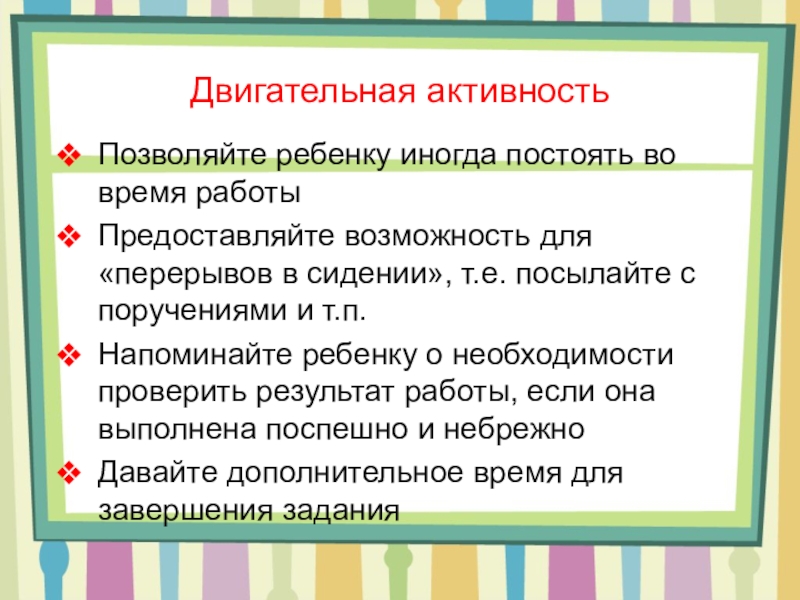 Двигательная активность

❖ Позволяйте ребенку иногда постоять во время работы
❖ Предоставляйте возможность для «перерывов в сидении», т.е. посылайте с поручениями и т.п.
❖ Напоминайте ребенку о необходимости проверить результат работы, если она выполнена поспешно и небрежно
❖ Давайте дополнительное время для завершения задания